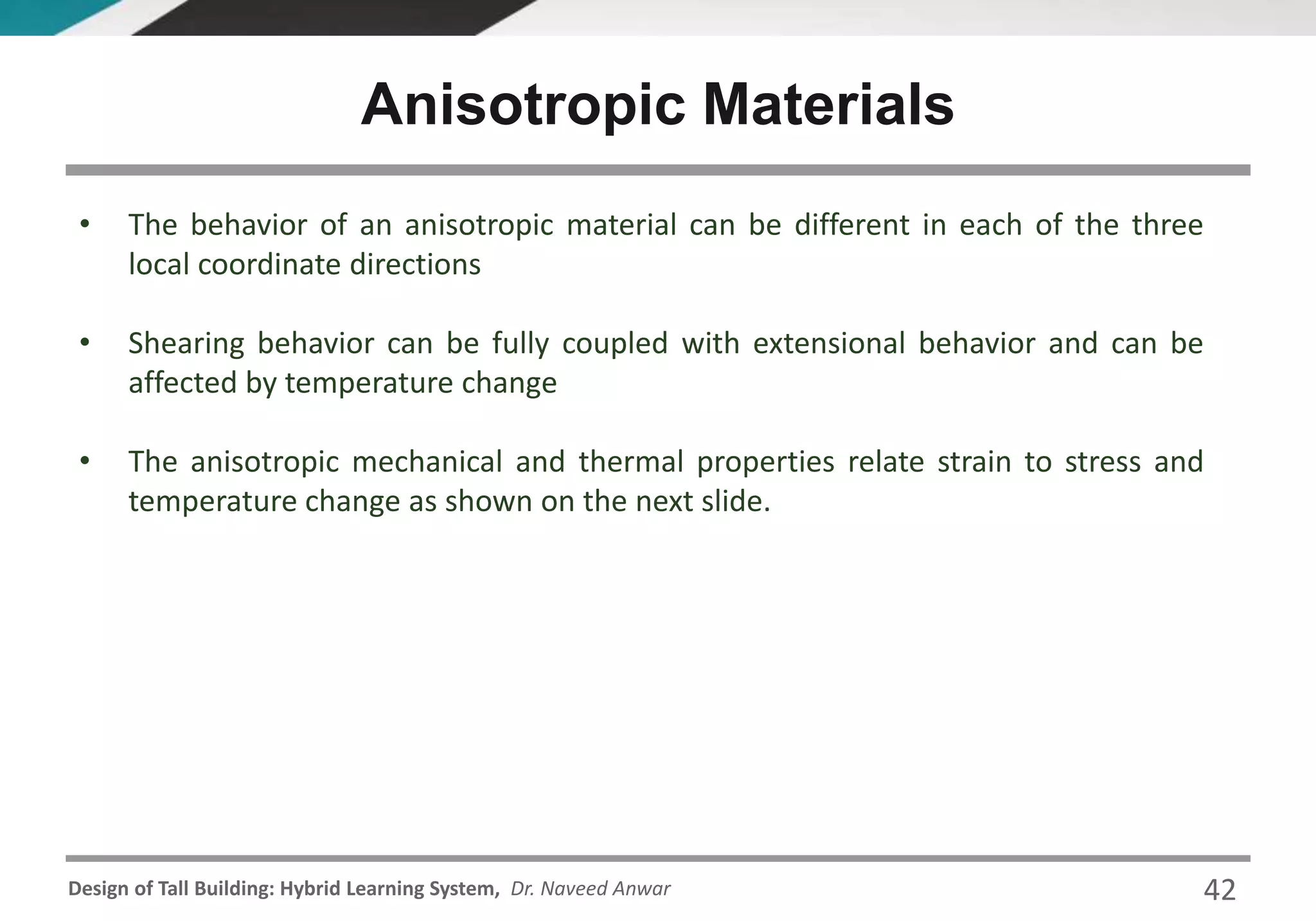 Anisotropic Materials

• The behavior of an anisotropic material can be different in each of the three local coordinate directions

• Shearing behavior can be fully coupled with extensional behavior and can be affected by temperature change

• The anisotropic mechanical and thermal properties relate strain to stress and temperature change as shown on the next slide.

Design of Tall Building: Hybrid Learning System, Dr. Naveed Anwar 42